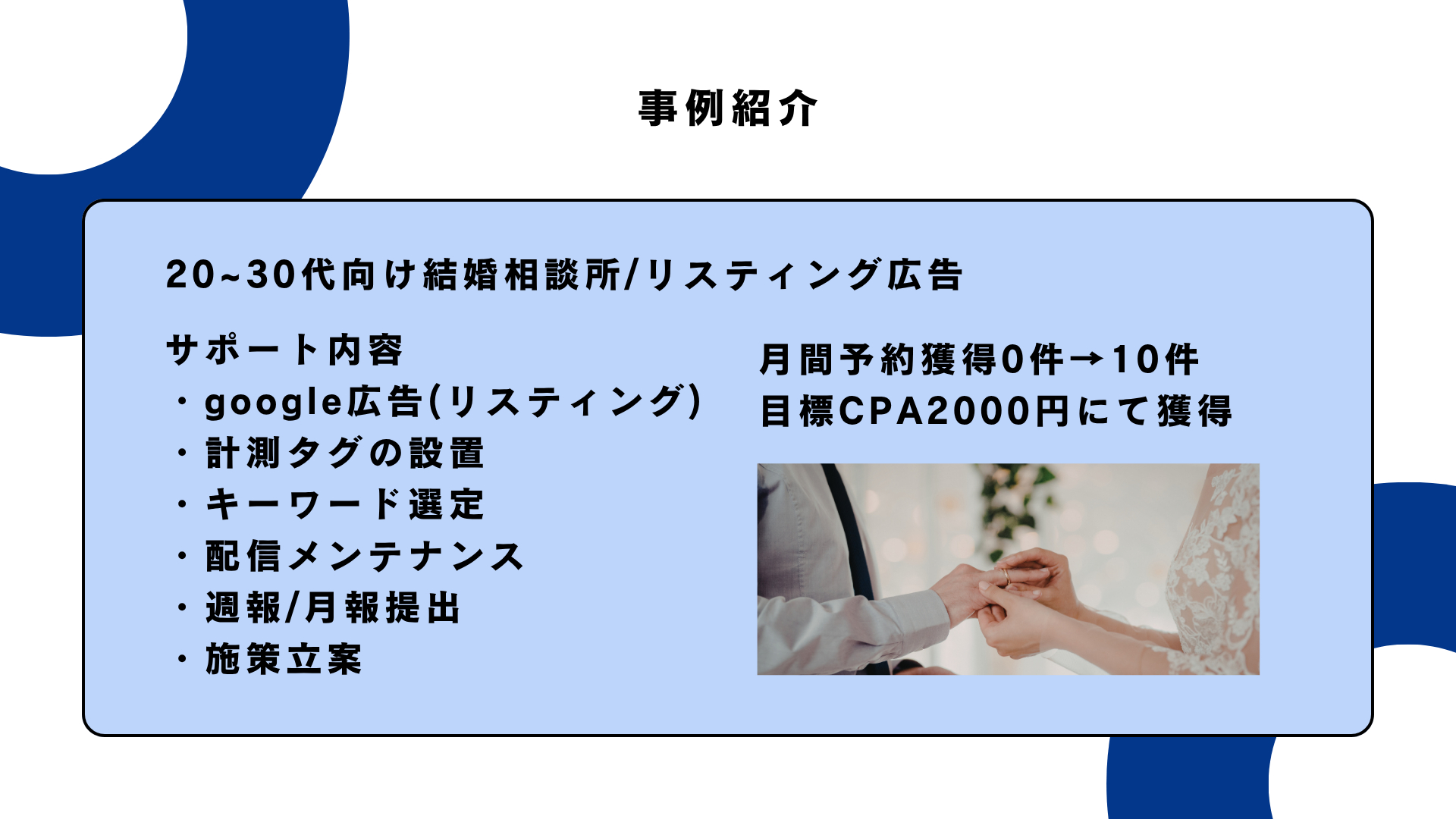 事例紹介

20~30代向け結婚相談所/リスティング広告

サポート内容
・google広告(リスティング)
・計測タグの設置
・キーワード選定
・配信メンテナンス
・週報/月報提出
・施策立案

月間予約獲得0件→10件
目標CPA2000円にて獲得